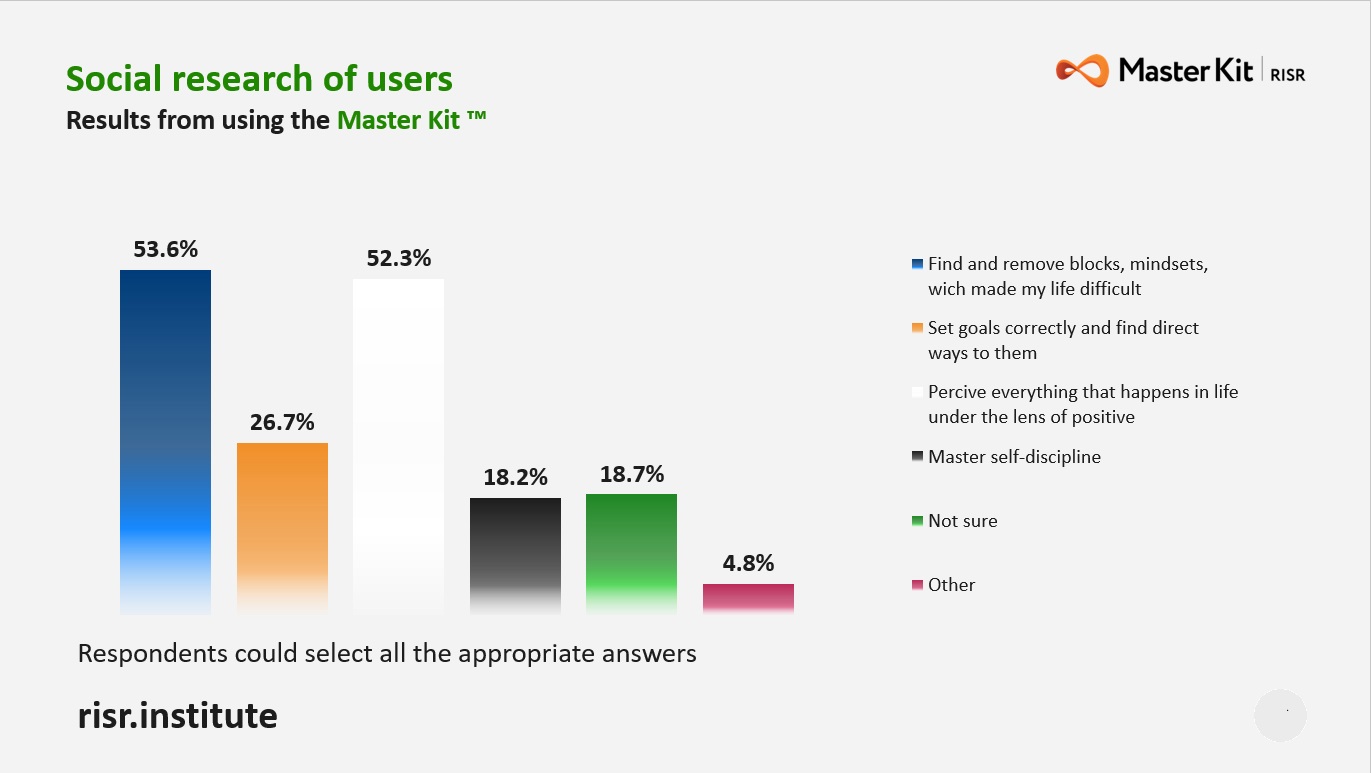 Social research of users
Results from using the Master Kit ™

Master Kit | RISR

53.6%
26.7%
52.3%
18.2%
18.7%
4.8%

Find and remove blocks, mindsets, wich made my life difficult

Set goals correctly and find direct ways to them

Percive everything that happens in life under the lens of positive

Master self-discipline

Not sure

Other

Respondents could select all the appropriate answers

risr.institute